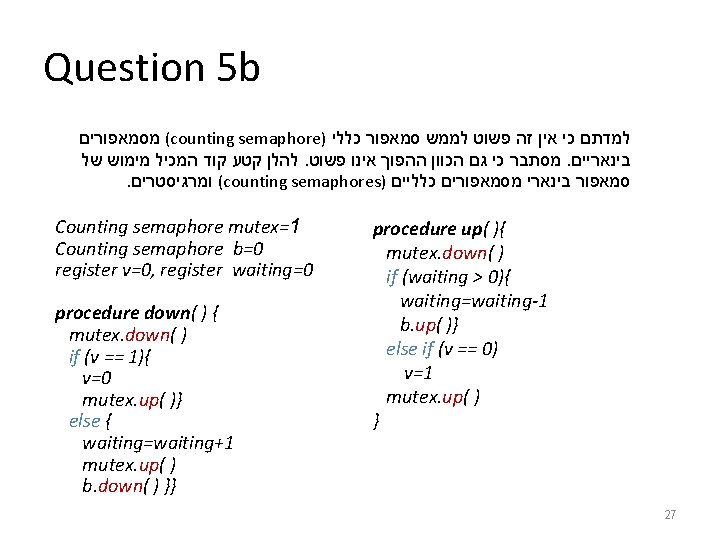 Question 5b

למדתם כי אין זה פשוט לממש סמאפור כללי (counting semaphore) מסמאפורים בינאריים. מסתבר כי גם הכוון ההפוך אינו פשוט. להלן קטע קוד המכיל מימוש של סמאפור בינארי מסמאפורים כלליים (counting semaphores) ומרגיסטרים.

Counting semaphore mutex=1
Counting semaphore b=0
register v=0, register waiting=0

procedure down( ) {
mutex.down( )
if (v == 1){
v=0
mutex.up( )}
else {
waiting=waiting+1
mutex.up( )
b.down( ) }}

procedure up( ){
mutex.down( )
if (waiting > 0){
waiting=waiting-1
b.up( )}
else if (v == 0)
v=1
mutex.up( )
}

27